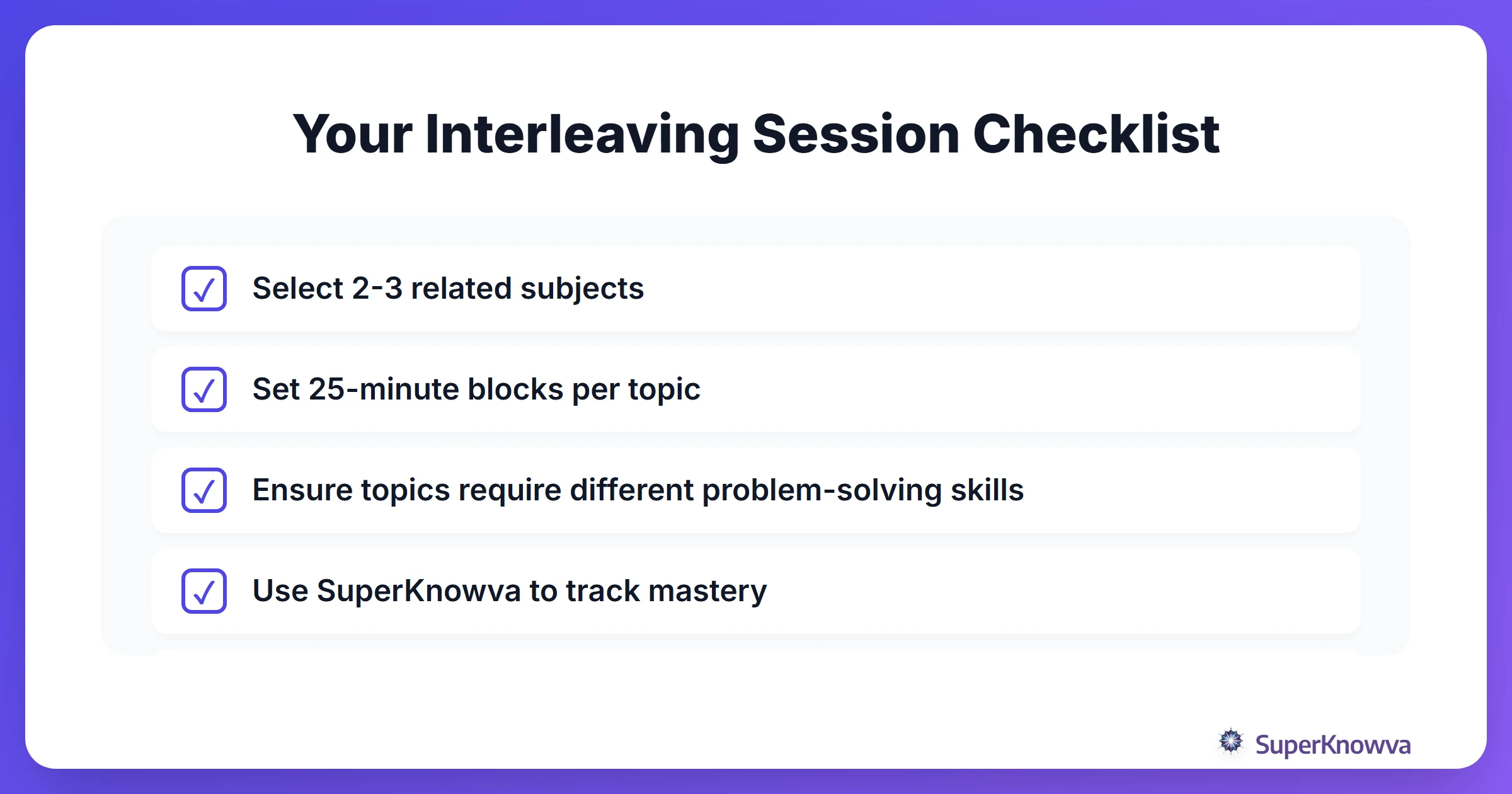 Your Interleaving Session Checklist

✓ Select 2-3 related subjects

✓ Set 25-minute blocks per topic

✓ Ensure topics require different problem-solving skills

✓ Use SuperKnowva to track mastery

SuperKnowva